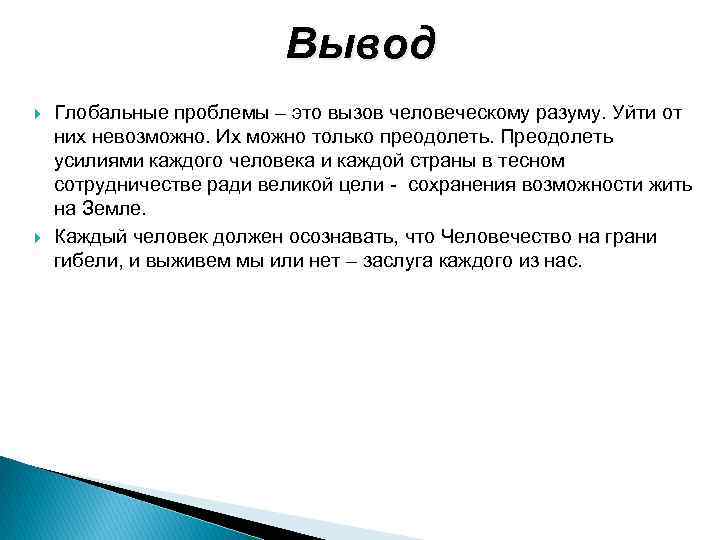 Вывод

Глобальные проблемы – это вызов человеческому разуму. Уйти от них невозможно. Их можно только преодолеть. Преодолеть усилиями каждого человека и каждой страны в тесном сотрудничестве ради великой цели - сохранения возможности жить на Земле.

Каждый человек должен осознавать, что Человечество на грани гибели, и выживем мы или нет – заслуга каждого из нас.